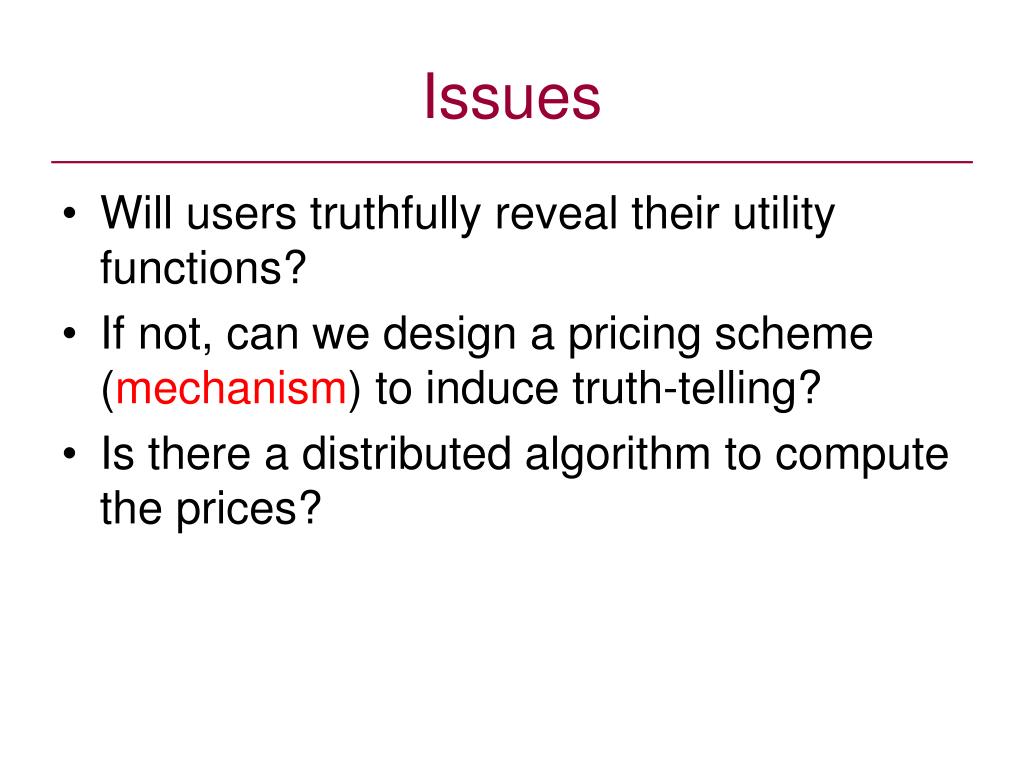 Issues

• Will users truthfully reveal their utility functions?
• If not, can we design a pricing scheme (mechanism) to induce truth-telling?
• Is there a distributed algorithm to compute the prices?